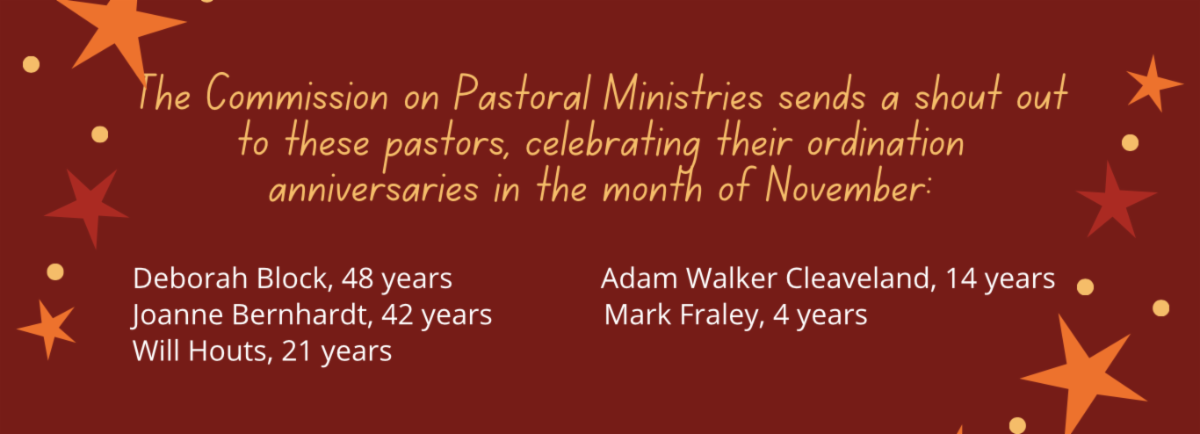 The Commission on Pastoral Ministries sends a shout out to these pastors, celebrating their ordination anniversaries in the month of November:

Deborah Block, 48 years
Joanne Bernhardt, 42 years
Will Houts, 21 years

Adam Walker Cleaveland, 14 years
Mark Fraley, 4 years